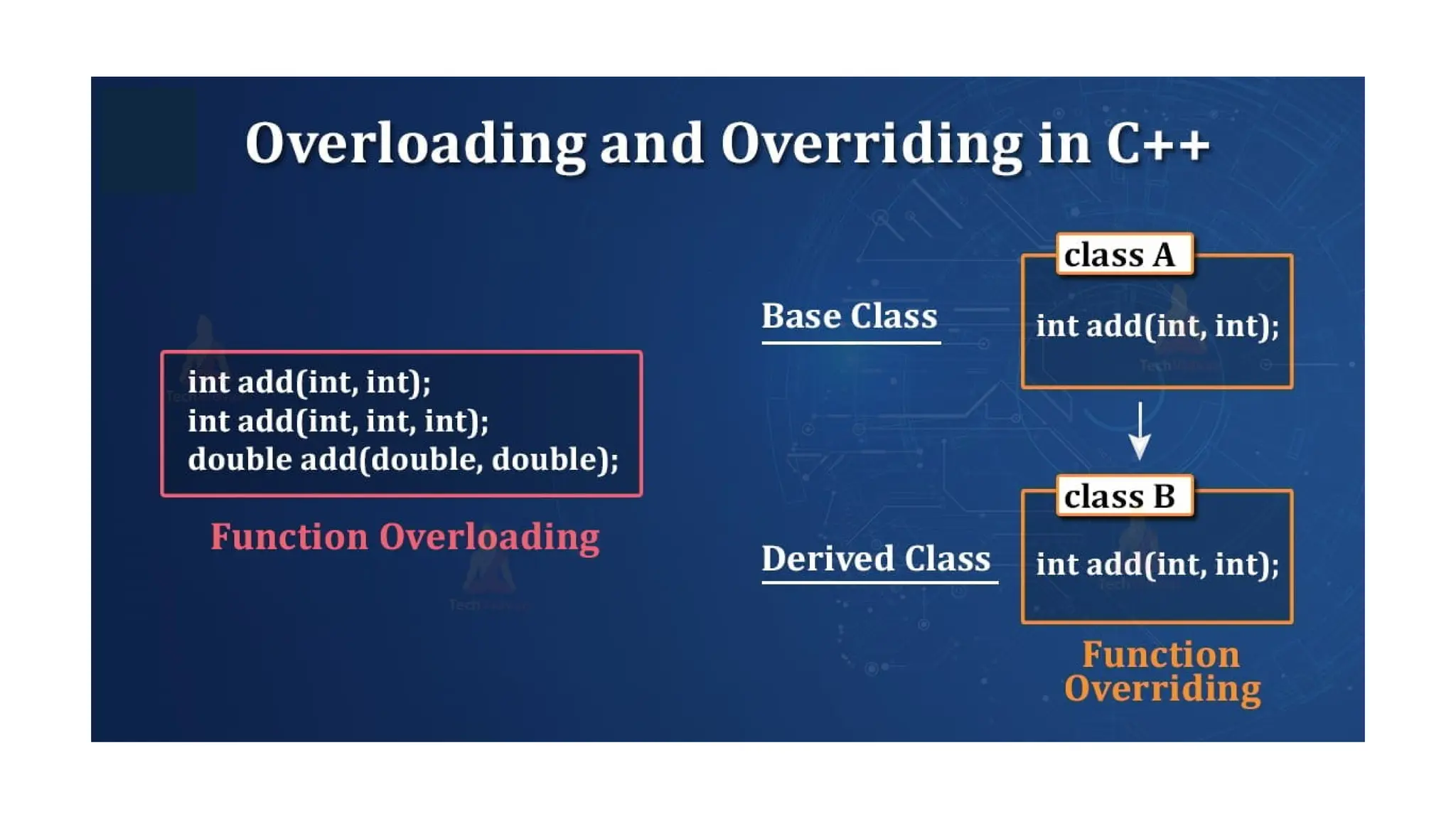 Overloading and Overriding in C++

int add(int, int);
int add(int, int, int);
double add(double, double);

Function Overloading

Base Class

class A

int add(int, int);

Derived Class

class B

int add(int, int);

Function Overriding